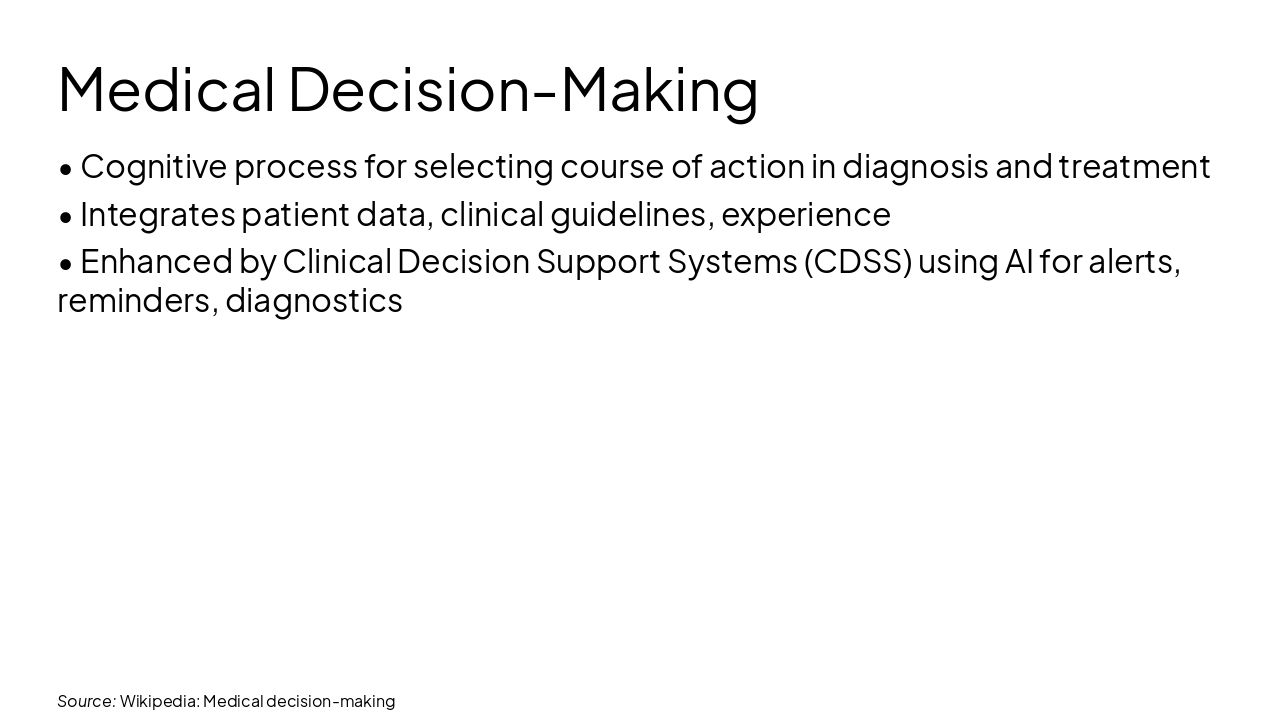 Medical Decision-Making

• Cognitive process for selecting course of action in diagnosis and treatment

• Integrates patient data, clinical guidelines, experience

• Enhanced by Clinical Decision Support Systems (CDSS) using AI for alerts, reminders, diagnostics

Source: Wikipedia: Medical decision-making